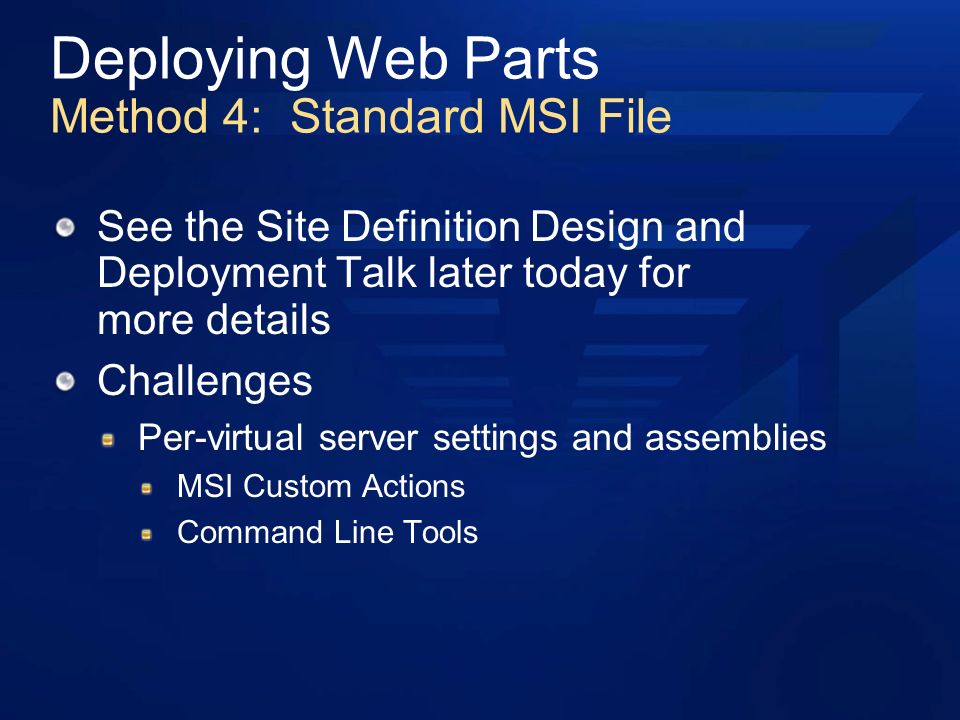 Deploying Web Parts
Method 4: Standard MSI File

See the Site Definition Design and Deployment Talk later today for more details

Challenges

Per-virtual server settings and assemblies

MSI Custom Actions

Command Line Tools